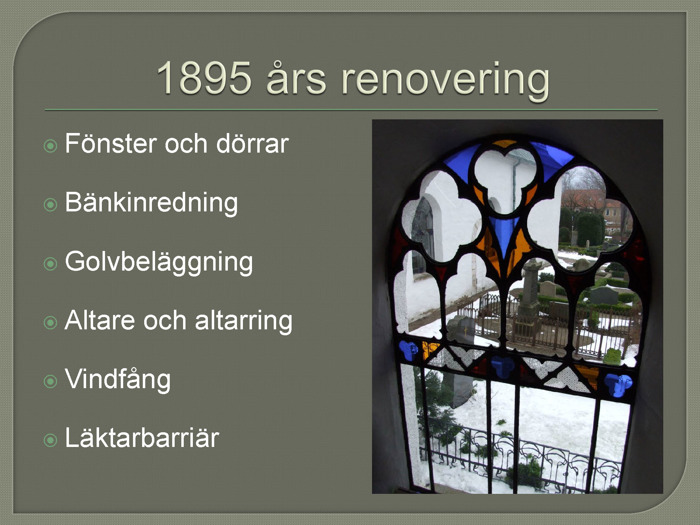 1895 års renovering

Fönster och dörrar

Bänkinredning

Golvbeläggning

Altare och altarring

Vindfång

Läktarbarriär